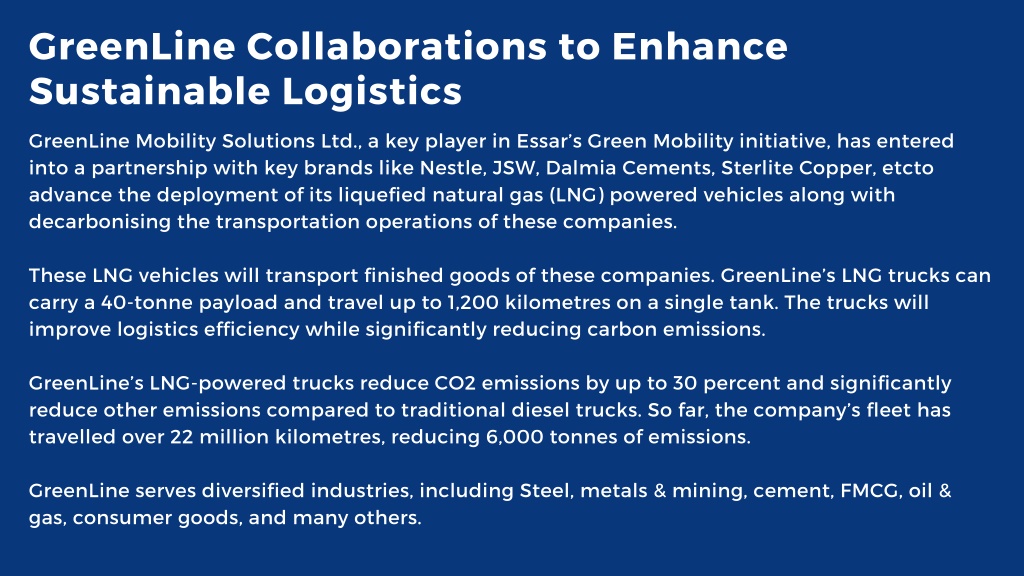 GreenLine Collaborations to Enhance Sustainable Logistics

GreenLine Mobility Solutions Ltd., a key player in Essar's Green Mobility initiative, has entered into a partnership with key brands like Nestle, JSW, Dalmia Cements, Sterlite Copper, etcto advance the deployment of its liquefied natural gas (LNG) powered vehicles along with decarbonising the transportation operations of these companies.

These LNG vehicles will transport finished goods of these companies. GreenLine's LNG trucks can carry a 40-tonne payload and travel up to 1,200 kilometres on a single tank. The trucks will improve logistics efficiency while significantly reducing carbon emissions.

GreenLine's LNG-powered trucks reduce CO2 emissions by up to 30 percent and significantly reduce other emissions compared to traditional diesel trucks. So far, the company's fleet has travelled over 22 million kilometres, reducing 6,000 tonnes of emissions.

GreenLine serves diversified industries, including Steel, metals & mining, cement, FMCG, oil & gas, consumer goods, and many others.